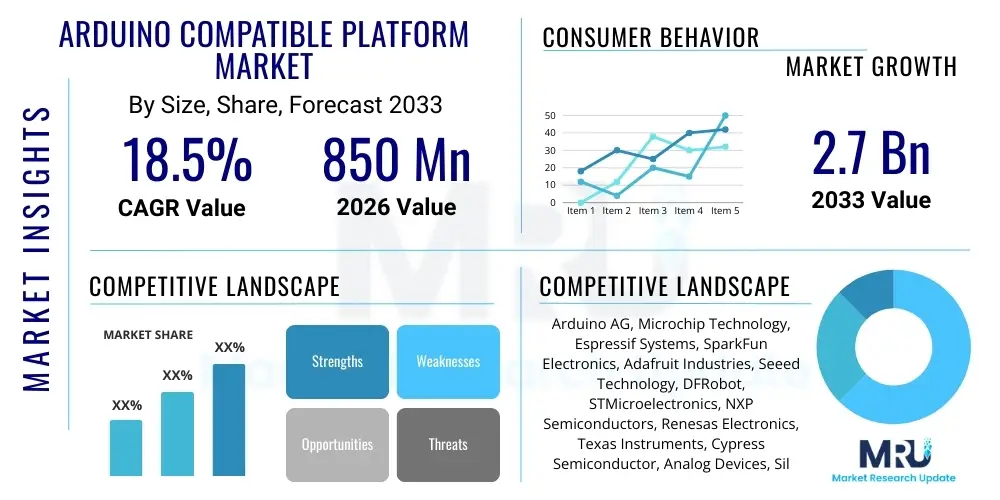 MARKET INSIGHTS

ARDUINO COMPATIBLE PLATFORM MARKET

By Size, Share, Forecast 2033

18.5%
CAGR Value

850 Mn
2026 Value

CONSUMER BEHAVIOR

MARKET GROWTH

50
40
30
20
10
0
Item 1 Item 2 Item 3 Item 4 Item 5

2.7 Bn
2033 Value

COMPETITIVE LANDSCAPE

MARKET SHARE

XX%
XX%
XX%

Strengths
Weaknesses
Opportunities
Threats

COMPETITIVE LANDSCAPE

Arduino AG, Microchip Technology, Espressif Systems, SparkFun Electronics, Adafruit Industries, Seeed Technology, DFRobot, STMicroelectronics, NXP Semiconductors, Renesas Electronics, Texas Instruments, Cypress Semiconductor, Analog Devices, Sil

MRU
Market Research Update